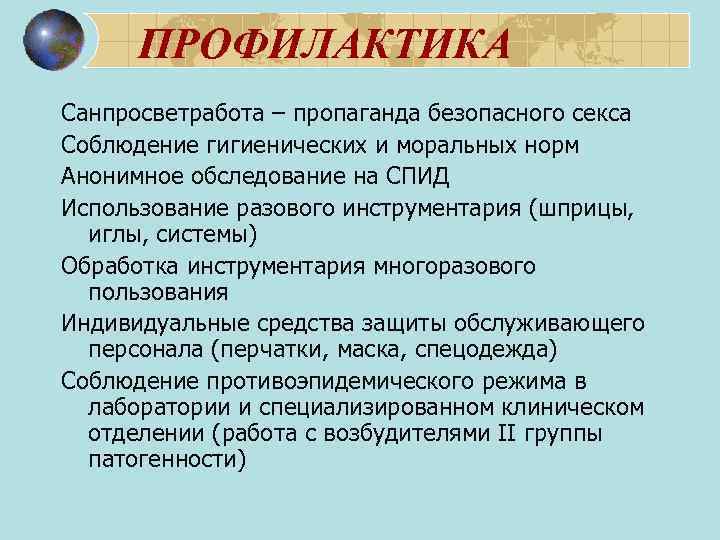 ПРОФИЛАКТИКА

Санпросветработа – пропаганда безопасного секса

Соблюдение гигиенических и моральных норм

Анонимное обследование на СПИД

Использование разового инструментария (шприцы, иглы, системы)

Обработка инструментария многоразового пользования

Индивидуальные средства защиты обслуживающего персонала (перчатки, маска, спецодежда)

Соблюдение противоэпидемического режима в лаборатории и специализированном клиническом отделении (работа с возбудителями II группы патогенности)